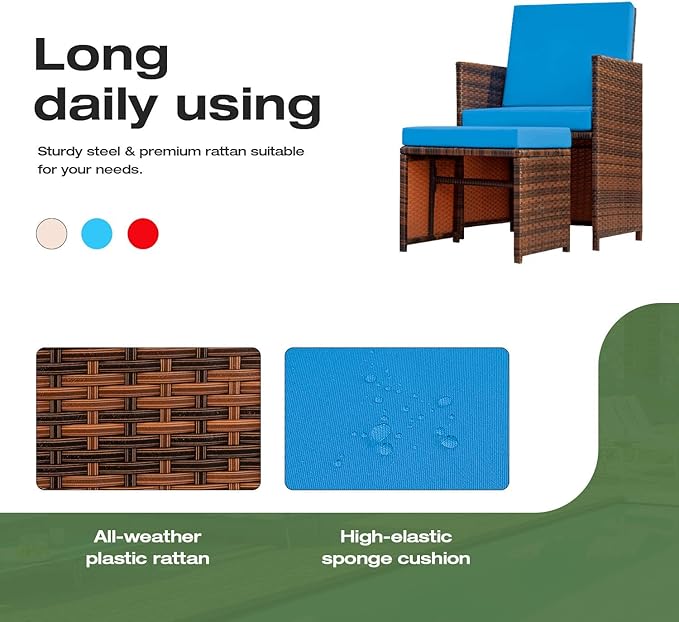 Long daily using

Sturdy steel & premium rattan suitable for your needs.

All-weather plastic rattan

High-elastic sponge cushion